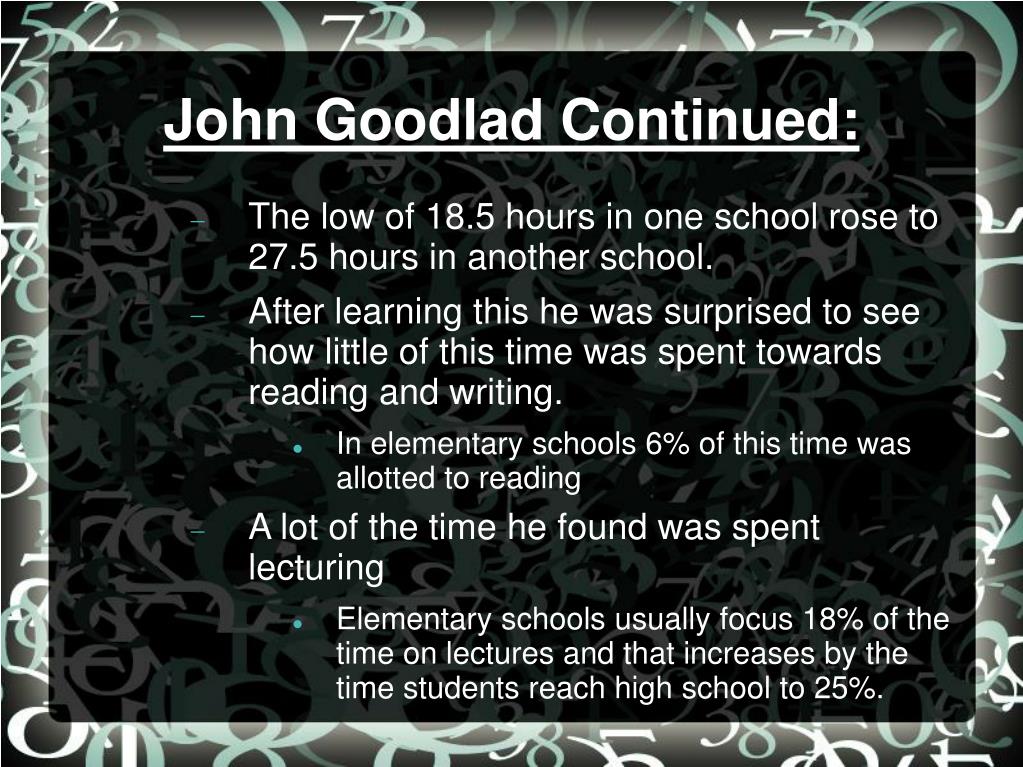 John Goodlad Continued:

– The low of 18.5 hours in one school rose to 27.5 hours in another school.
– After learning this he was surprised to see how little of this time was spent towards reading and writing.
• In elementary schools 6% of this time was allotted to reading
– A lot of the time he found was spent lecturing
• Elementary schools usually focus 18% of the time on lectures and that increases by the time students reach high school to 25%.